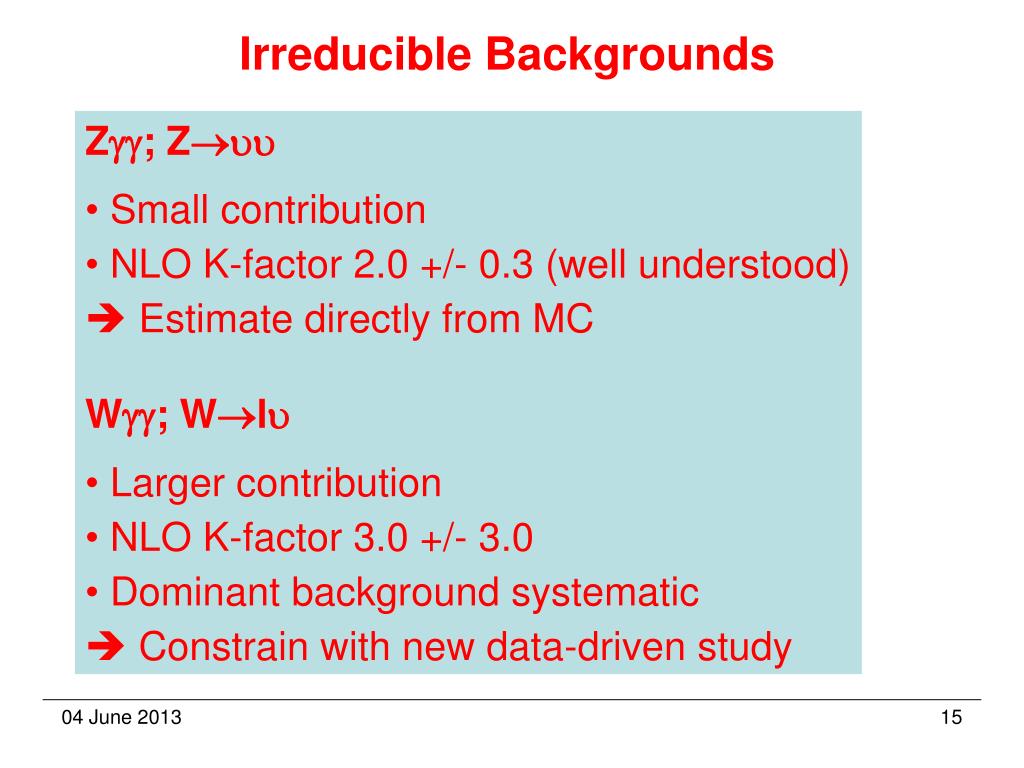 Irreducible Backgrounds

$Z\gamma\gamma$; $Z\rightarrow\upsilon\upsilon$

• Small contribution
• NLO K-factor 2.0 +/- 0.3 (well understood)
➔ Estimate directly from MC

$W\gamma\gamma$; $W\rightarrow l\upsilon$

• Larger contribution
• NLO K-factor 3.0 +/- 3.0
• Dominant background systematic
➔ Constrain with new data-driven study

04 June 2013

15